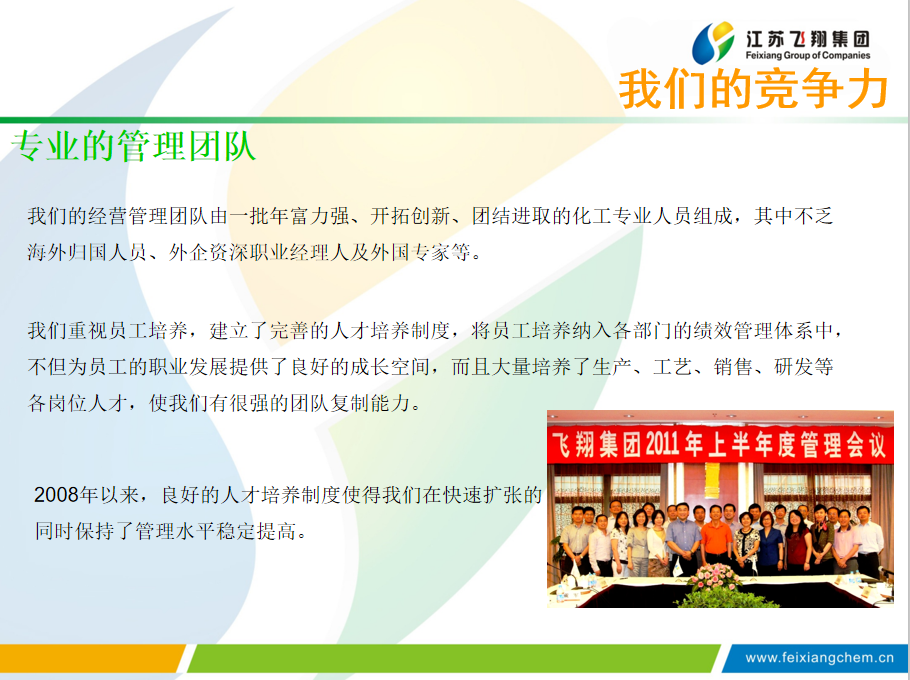 江苏飞翔集团
Feixiang Group of Companies

我们的竞争力

专业的管理团队

我们的经营管理团队由一批年富力强、开拓创新、团结进取的化工专业人员组成，其中不乏海外归国人员、外企资深职业经理人及外国专家等。

我们重视员工培养，建立了完善的人才培养制度，将员工培养纳入各部门的绩效管理体系中，不但为员工的职业发展提供了良好的成长空间，而且大量培养了生产、工艺、销售、研发等各岗位人才，使我们有很强的团队复制能力。

2008年以来，良好的人才培养制度使得我们在快速扩张的同时保持了管理水平稳定提高。

飞翔集团2011年上半年度管理会议

www.feixiangchem.cn